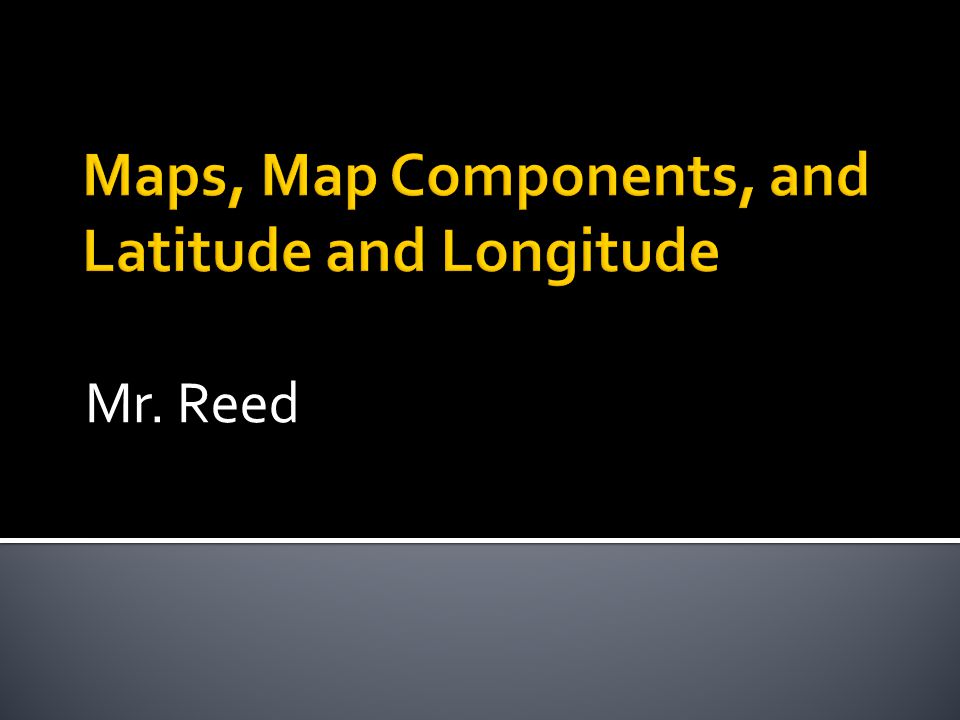 Maps, Map Components, and Latitude and Longitude

Mr. Reed